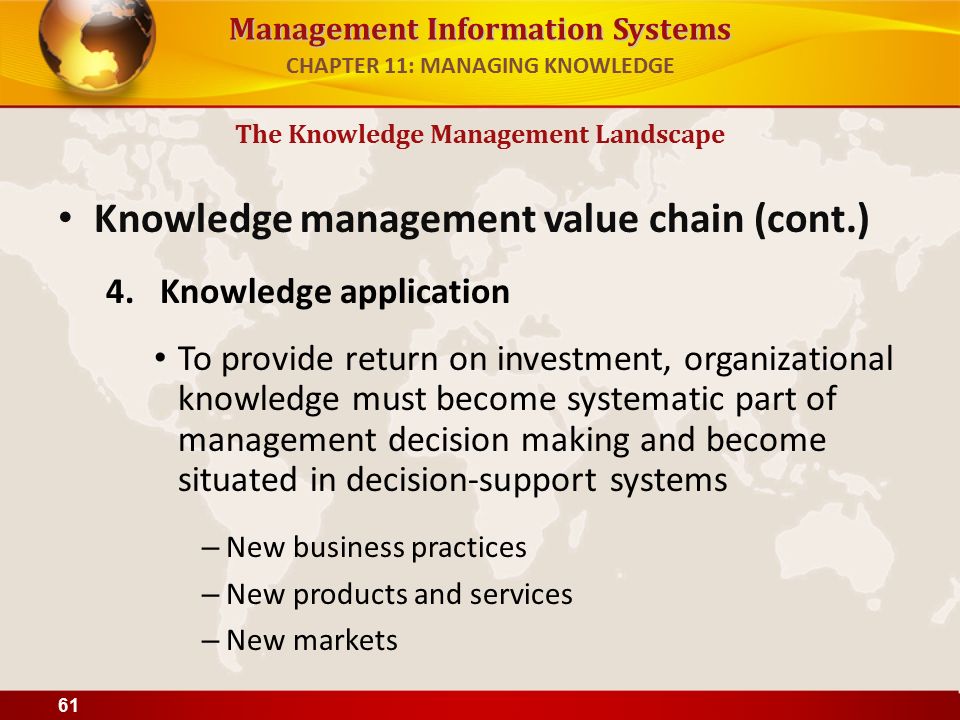 Management Information Systems
CHAPTER 11: MANAGING KNOWLEDGE

The Knowledge Management Landscape

• Knowledge management value chain (cont.)

4. Knowledge application

• To provide return on investment, organizational knowledge must become systematic part of management decision making and become situated in decision-support systems

– New business practices
– New products and services
– New markets

61